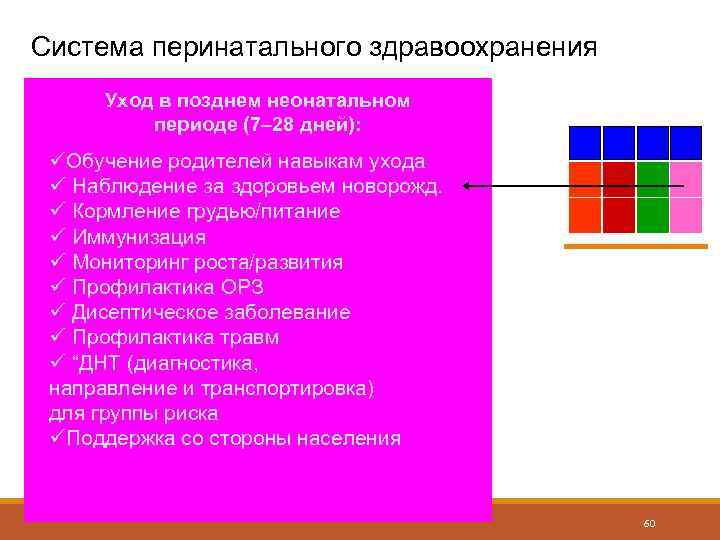 Система перинатального здравоохранения

Уход в позднем неонатальном периоде (7–28 дней):

✓Обучение родителей навыкам ухода
✓ Наблюдение за здоровьем новорожд.
✓ Кормление грудью/питание
✓ Иммунизация
✓ Мониторинг роста/развития
✓ Профилактика ОРЗ
✓ Дисептическое заболевание
✓ Профилактика травм
✓ “ДНТ (диагностика, направление и транспортировка) для группы риска
✓Поддержка со стороны населения

60